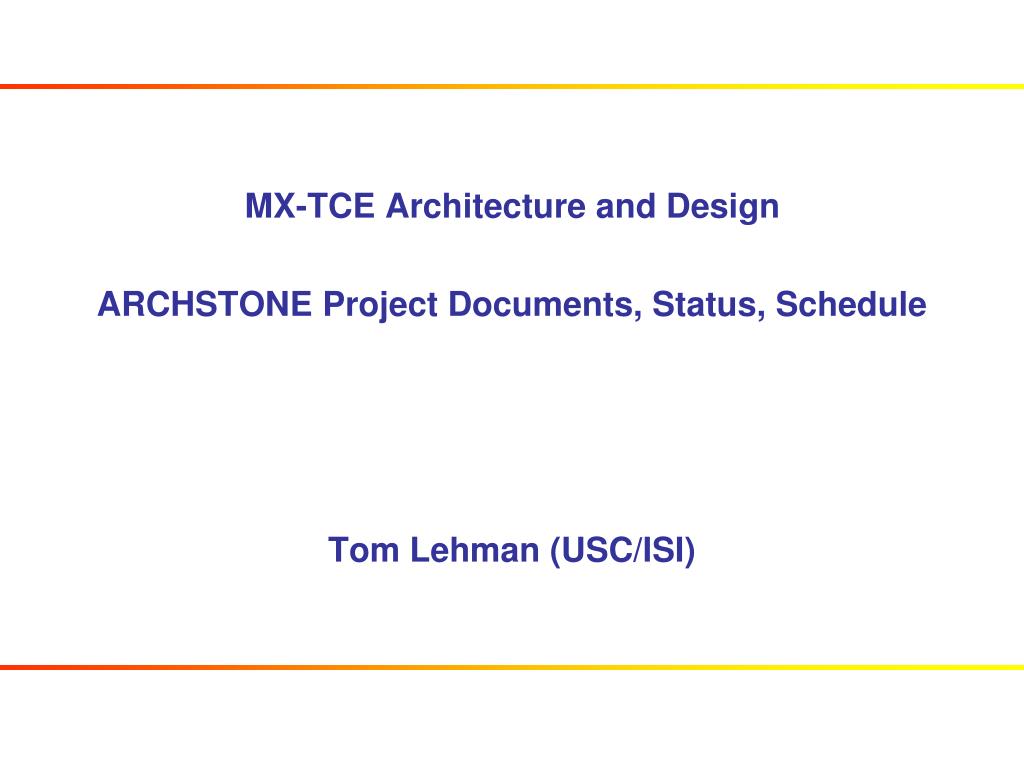 MX-TCE Architecture and Design

ARCHSTONE Project Documents, Status, Schedule

Tom Lehman (USC/ISI)